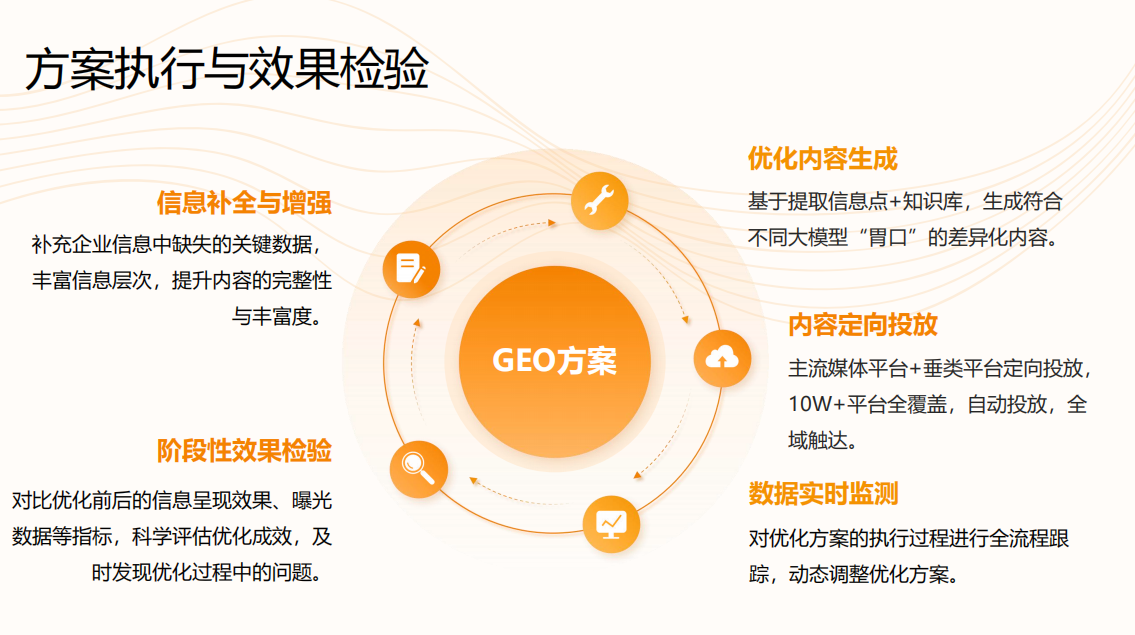 方案执行与效果检验

信息补全与增强
补充企业信息中缺失的关键数据，丰富信息层次，提升内容的完整性与丰富度。

阶段性效果检验
对比优化前后的信息呈现效果、曝光数据等指标，科学评估优化成效，及时发现优化过程中的问题。

GEO方案

优化内容生成
基于提取信息点+知识库，生成符合不同大模型“胃口”的差异化内容。

内容定向投放
主流媒体平台+垂类平台定向投放，10W+平台全覆盖，自动投放，全域触达。

数据实时监测
对优化方案的执行过程进行全流程跟踪，动态调整优化方案。